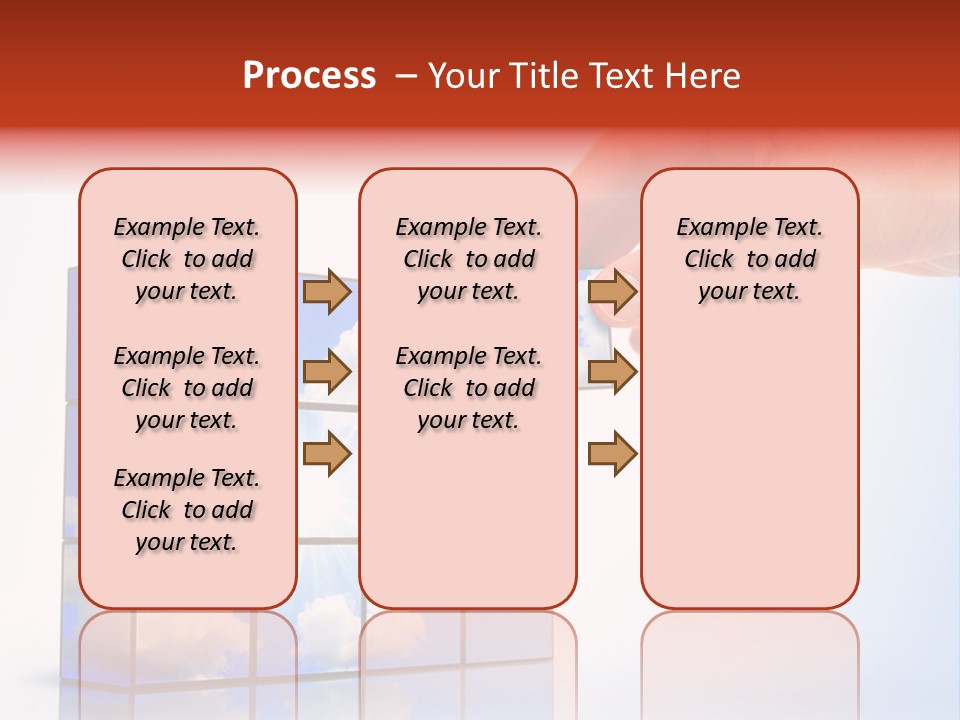 Process – Your Title Text Here

Example Text. Click to add your text.

Example Text. Click to add your text.

Example Text. Click to add your text.

Example Text. Click to add your text.

Example Text. Click to add your text.

Example Text. Click to add your text.